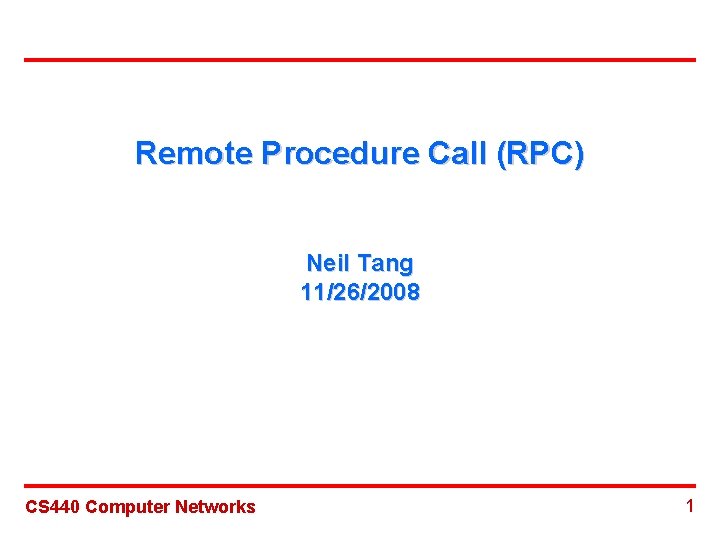 Remote Procedure Call (RPC)

Neil Tang
11/26/2008

CS440 Computer Networks

1